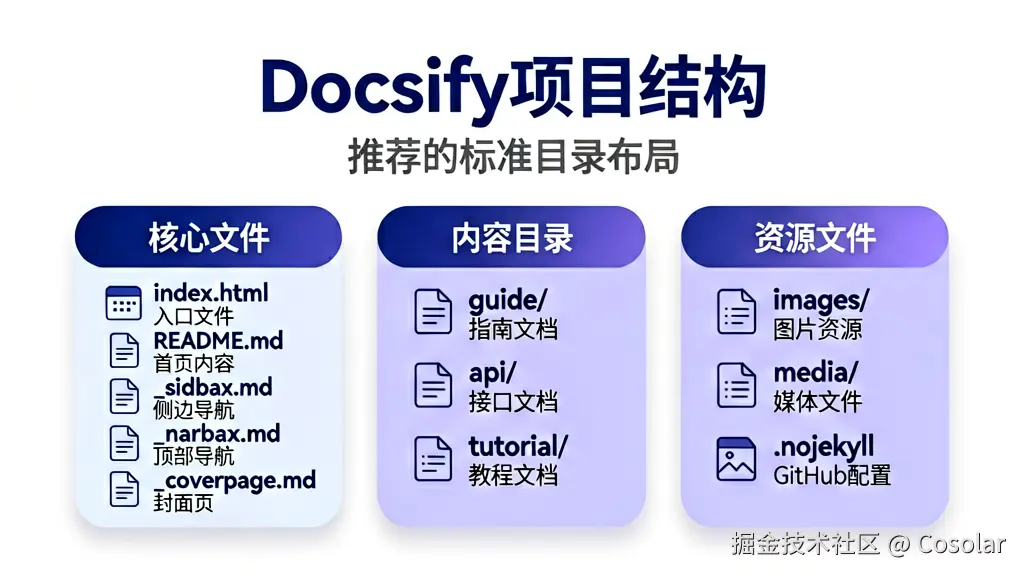 Docsify项目结构

推荐的标准目录布局

核心文件

index.html
入口文件

README.md
首页内容

_sidbax.md
侧边导航

_narbax.md
顶部导航

_coverpage.md
封面页

内容目录

guide/
指南文档

api/
接口文档

tutorial/
教程文档

资源文件

images/
图片资源

media/
媒体文件

.nojekyll
GitHub配置

掘金技术社区 @ Cosolar